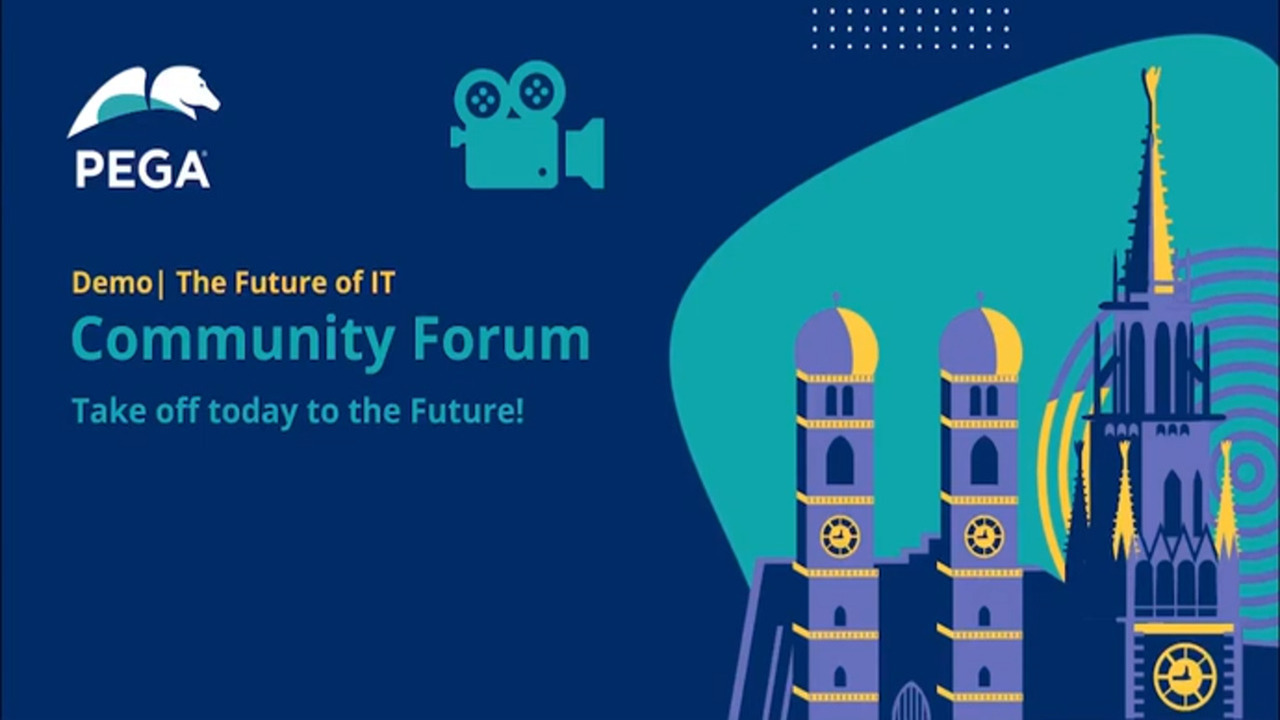 PEGA

Demo| The Future of IT
Community Forum
Take off today to the Future!